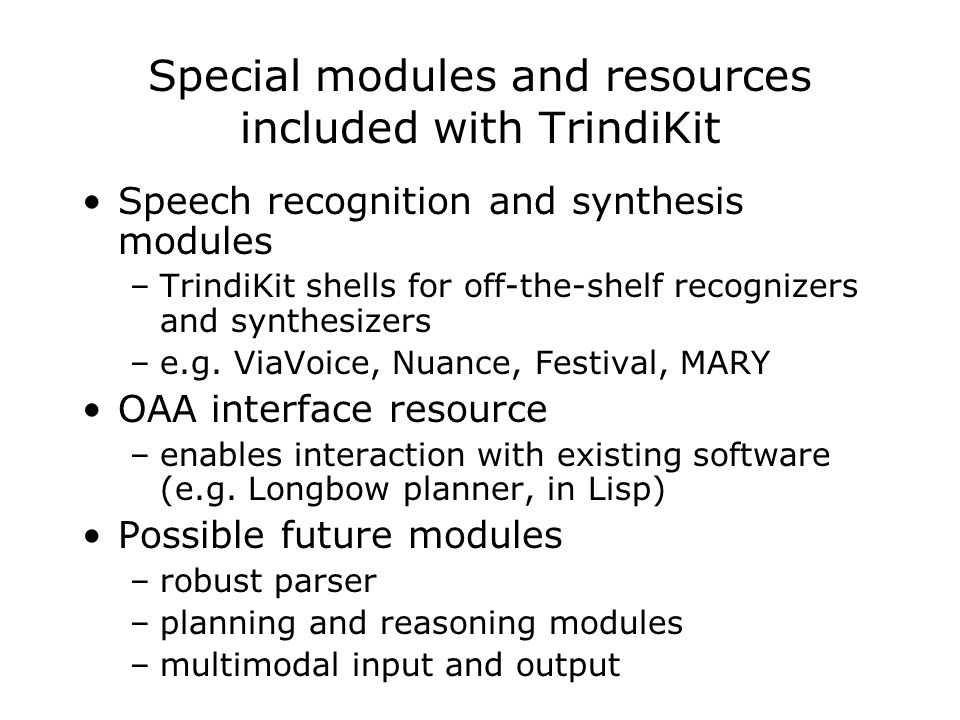 Special modules and resources included with TrindiKit

• Speech recognition and synthesis modules
– TrindiKit shells for off-the-shelf recognizers and synthesizers
– e.g. ViaVoice, Nuance, Festival, MARY
• OAA interface resource
– enables interaction with existing software (e.g. Longbow planner, in Lisp)
• Possible future modules
– robust parser
– planning and reasoning modules
– multimodal input and output